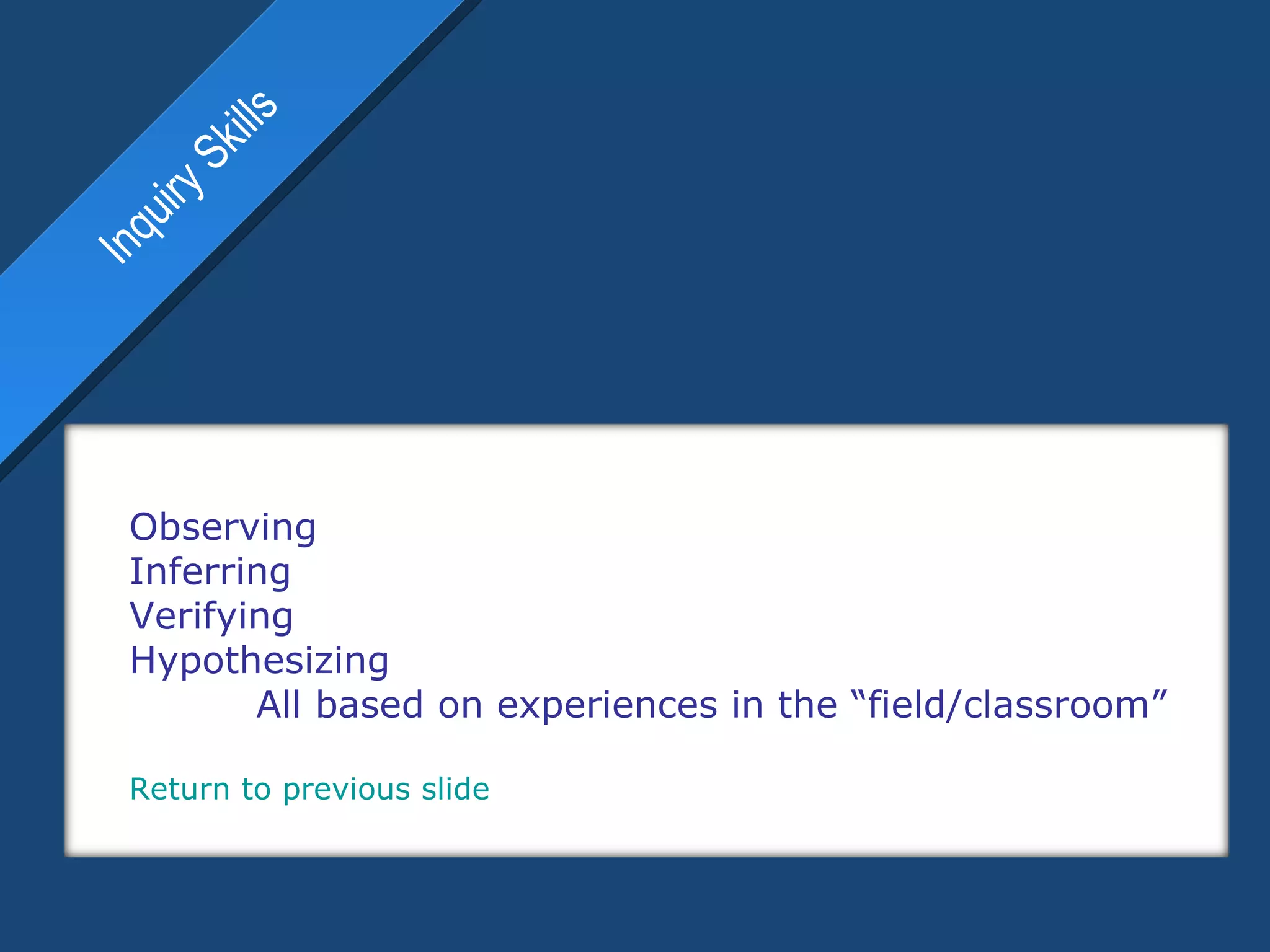 Inquiry Skills

Observing
Inferring
Verifying
Hypothesizing
All based on experiences in the “field/classroom”

Return to previous slide